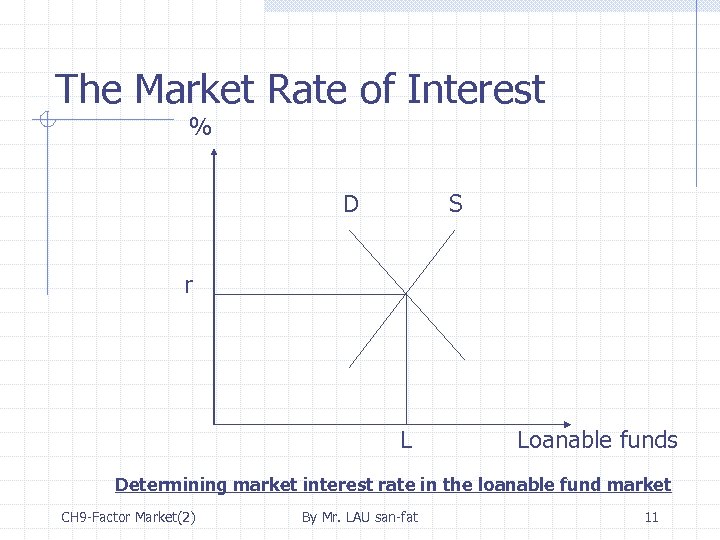 The Market Rate of Interest

%

D

S

r

L

Loanable funds

Determining market interest rate in the loanable fund market

CH9-Factor Market(2)

By Mr. LAU san-fat

11